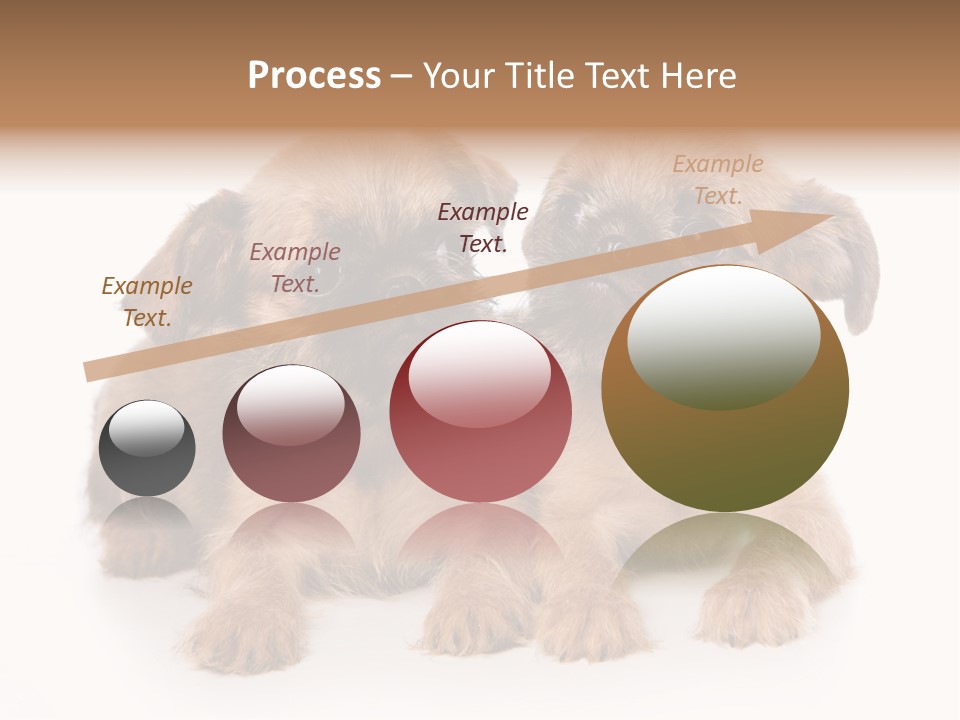 Process – Your Title Text Here

Example Text.

Example Text.

Example Text.

Example Text.